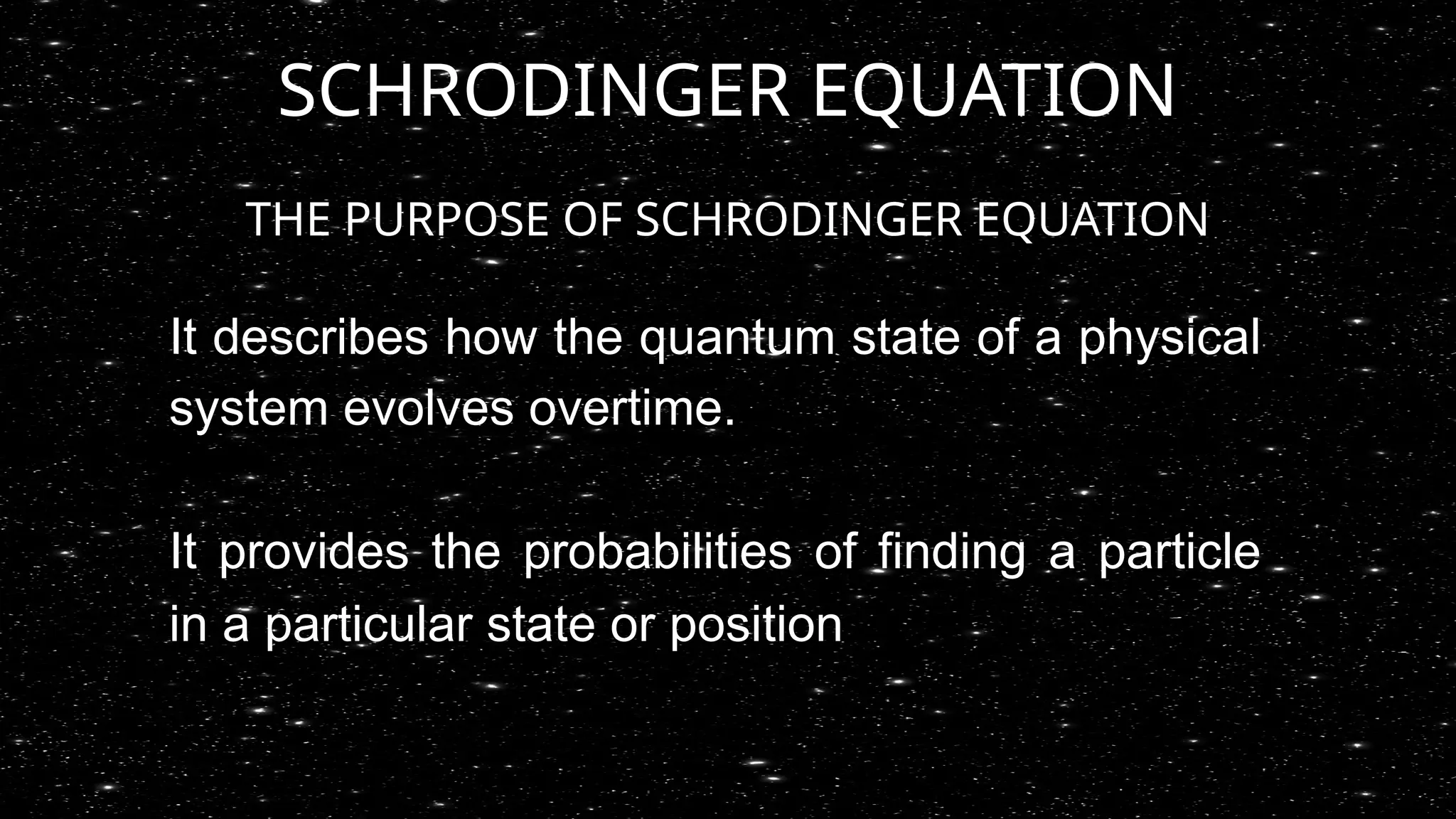 SCHRODINGER EQUATION

THE PURPOSE OF SCHRODINGER EQUATION

It describes how the quantum state of a physical system evolves overtime.

It provides the probabilities of finding a particle in a particular state or position